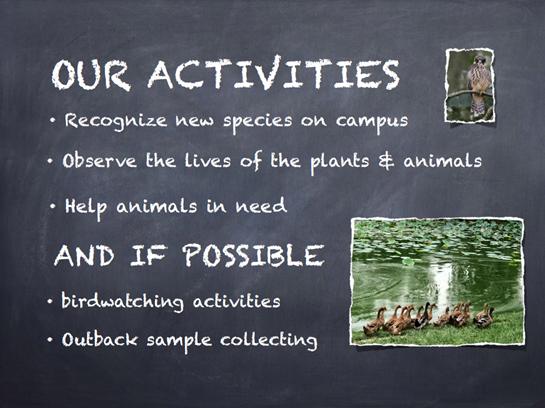 OUR ACTIVITIES

• Recognize new species on campus

• Observe the lives of the plants & animals

• Help animals in need

AND IF POSSIBLE

• birdwatching activities

• Outback sample collecting